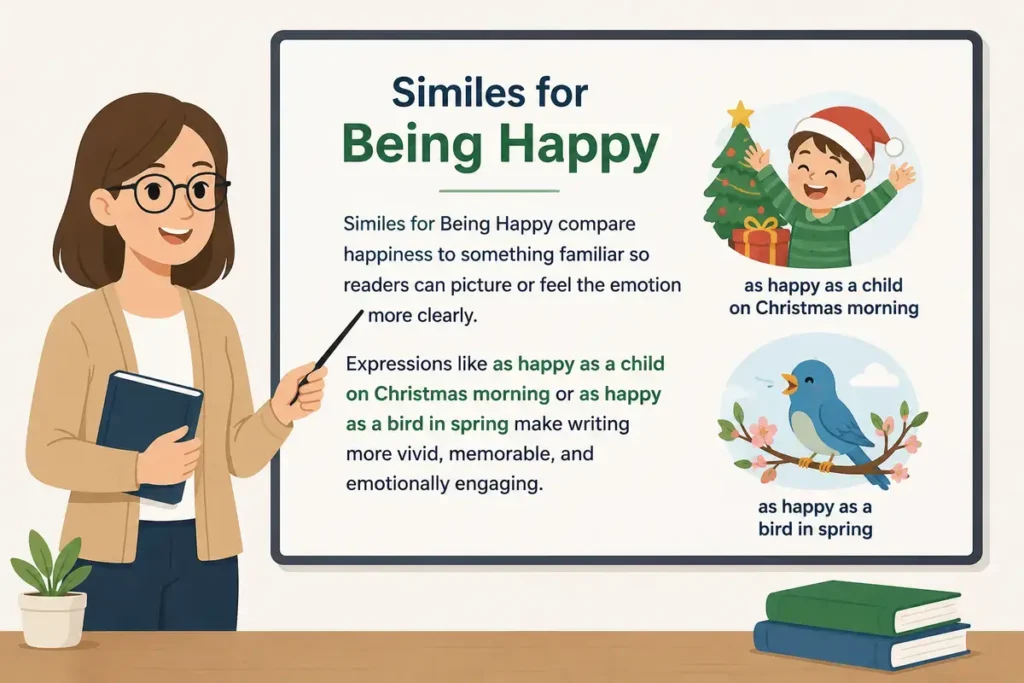 Similes for
Being Happy

Similes for Being Happy compare happiness to something familiar so readers can picture or feel the emotion more clearly.

Expressions like as happy as a child on Christmas morning or as happy as a bird in spring make writing more vivid, memorable, and emotionally engaging.

as happy as a child
on Christmas morning

as happy as a
bird in spring